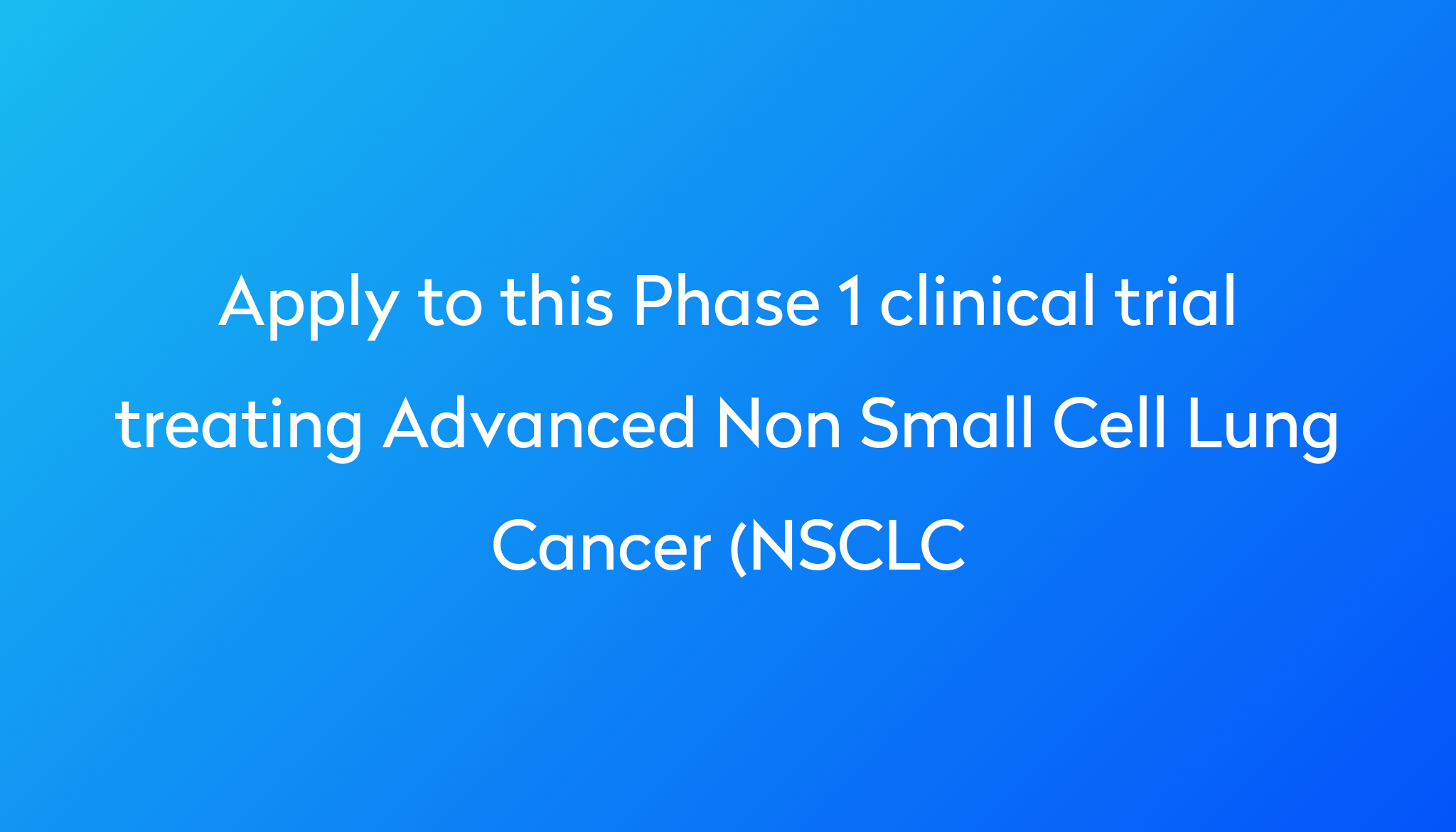 Apply to this Phase 1 clinical trial treating Advanced Non Small Cell Lung Cancer (NSCLC